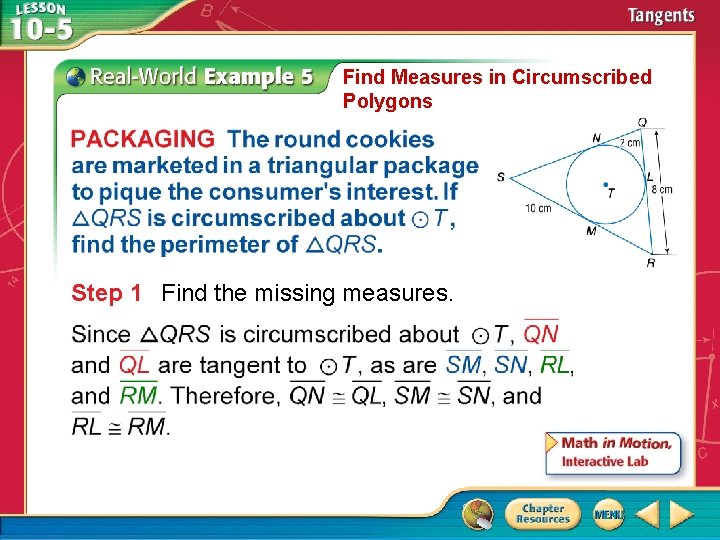 LESSON 10-5

Tangents

Real-World Example 5 Find Measures in Circumscribed Polygons

PACKAGING The round cookies are marketed in a triangular package to pique the consumer's interest. If $\triangle QRS$ is circumscribed about $\odot T$, find the perimeter of $\triangle QRS$.

Q
N
2 cm
S
L
8 cm
T
10 cm
M
R

Step 1 Find the missing measures.

Since $\triangle QRS$ is circumscribed about $\odot T$, $\overline{QN}$ and $\overline{QL}$ are tangent to $\odot T$, as are $\overline{SM}$, $\overline{SN}$, $\overline{RL}$, and $\overline{RM}$. Therefore, $\overline{QN} \cong \overline{QL}$, $\overline{SM} \cong \overline{SN}$, and $\overline{RL} \cong \overline{RM}$.

Math in Motion, Interactive Lab

Chapter Resources
MENU